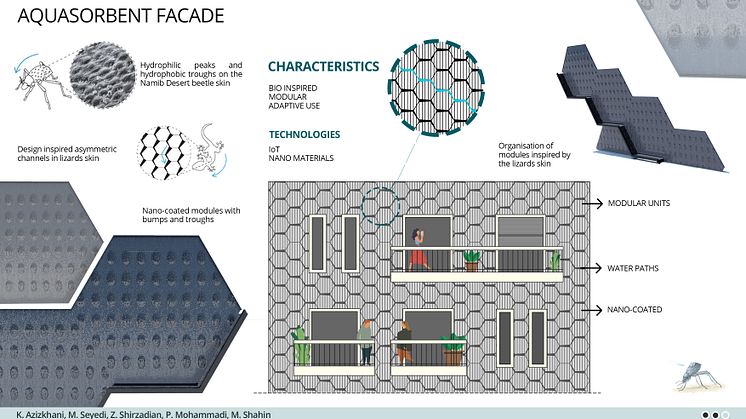 AQUASORBENT FACADE

Hydrophilic peaks and hydrophobic troughs on the Namib Desert beetle skin

Design inspired asymmetric channels in lizards skin

Nano-coated modules with bumps and troughs

CHARACTERISTICS

BIO INSPIRED
MODULAR
ADAPTIVE USE

TECHNOLOGIES

IoT
NANO MATERIALS

Organisation of modules inspired by the lizards skin

MODULAR UNITS

WATER PATHS

NANO-COATED

K. Azizkhani, M. Seyedi, Z. Shirzadian, P. Mohammadi, M. Shahin